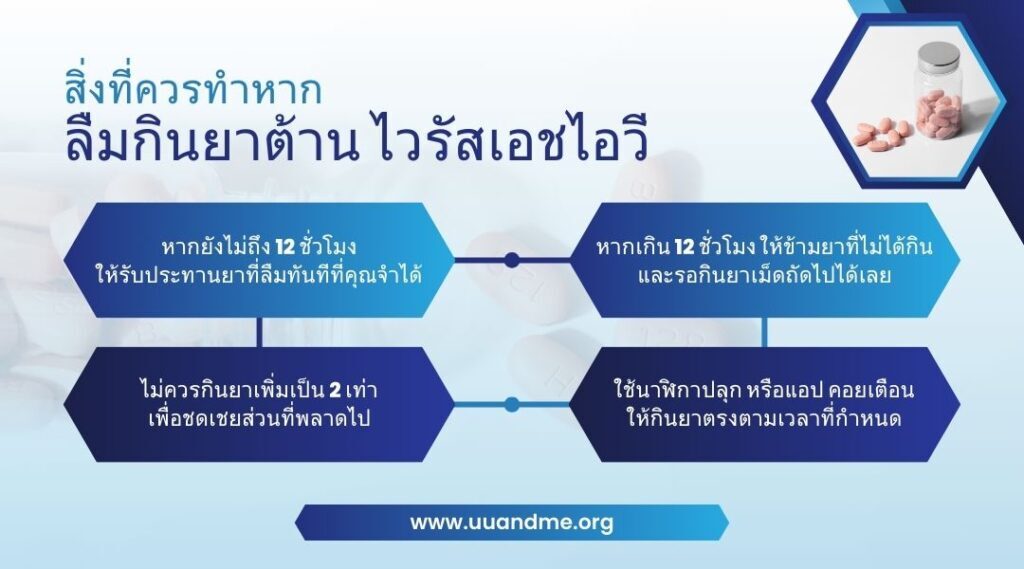 สิ่งที่ควรทำหาก
ลืมกินยาต้าน ไวรัสเอชไอวี

หากยังไม่ถึง 12 ชั่วโมง
ให้รับประทานยาที่ลืมทันทีที่คุณจำได้

หากเกิน 12 ชั่วโมง ให้ข้ามยาที่ไม่ได้กิน
และรอกินยาเม็ดถัดไปได้เลย

ไม่ควรกินยาเพิ่มเป็น 2 เท่า
เพื่อชดเชยส่วนที่พลาดไป

ใช้นาฬิกาปลุก หรือแอป คอยเตือน
ให้กินยาตรงตามเวลาที่กำหนด

www.uuandme.org